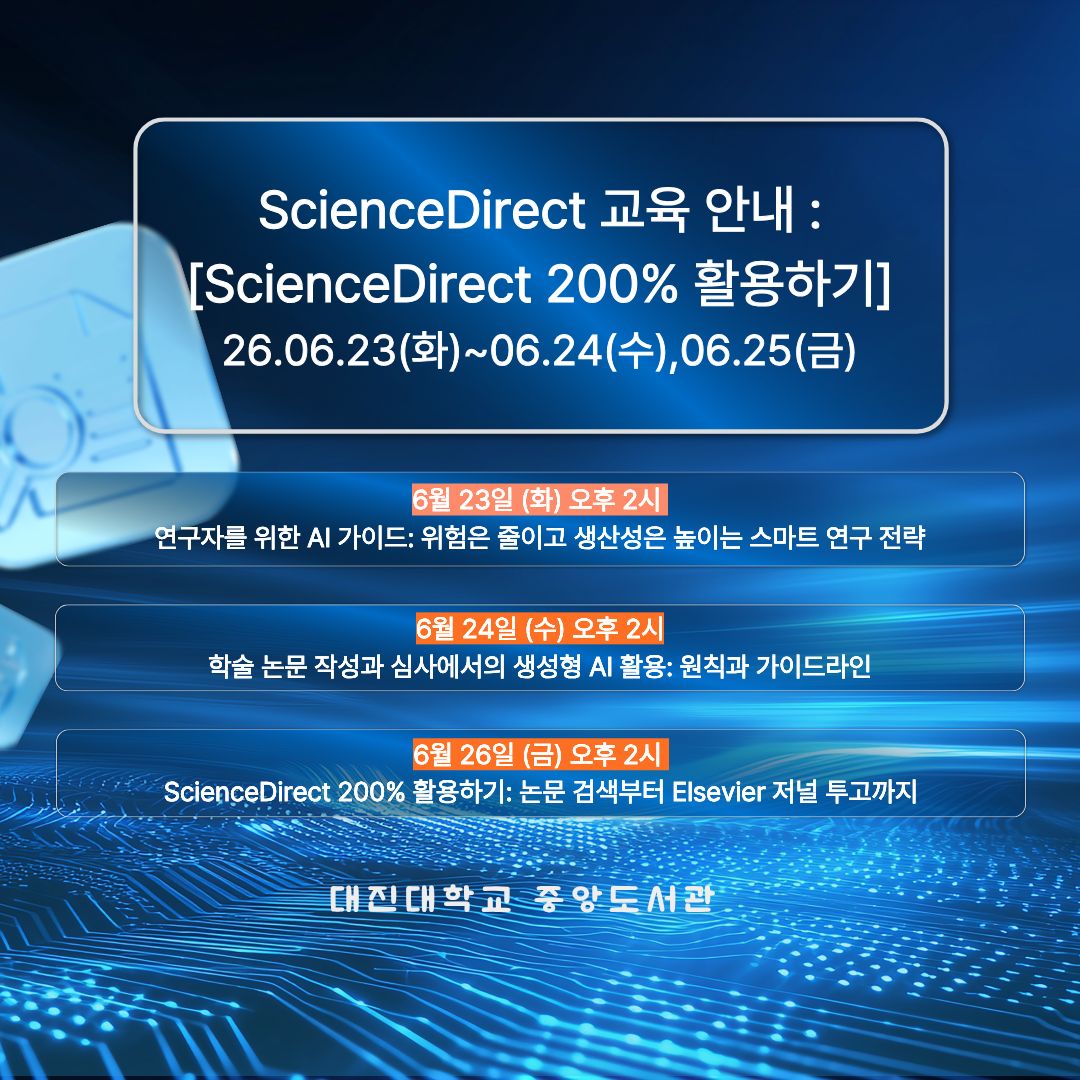 ScienceDirect 교육 안내 :
[ScienceDirect 200% 활용하기]
26.06.23(화)~06.24(수),06.25(금)

6월 23일 (화) 오후 2시
연구자를 위한 AI 가이드: 위험은 줄이고 생산성은 높이는 스마트 연구 전략

6월 24일 (수) 오후 2시
학술 논문 작성과 심사에서의 생성형 AI 활용: 원칙과 가이드라인

6월 26일 (금) 오후 2시
ScienceDirect 200% 활용하기: 논문 검색부터 Elsevier 저널 투고까지

대진대학교 중앙도서관